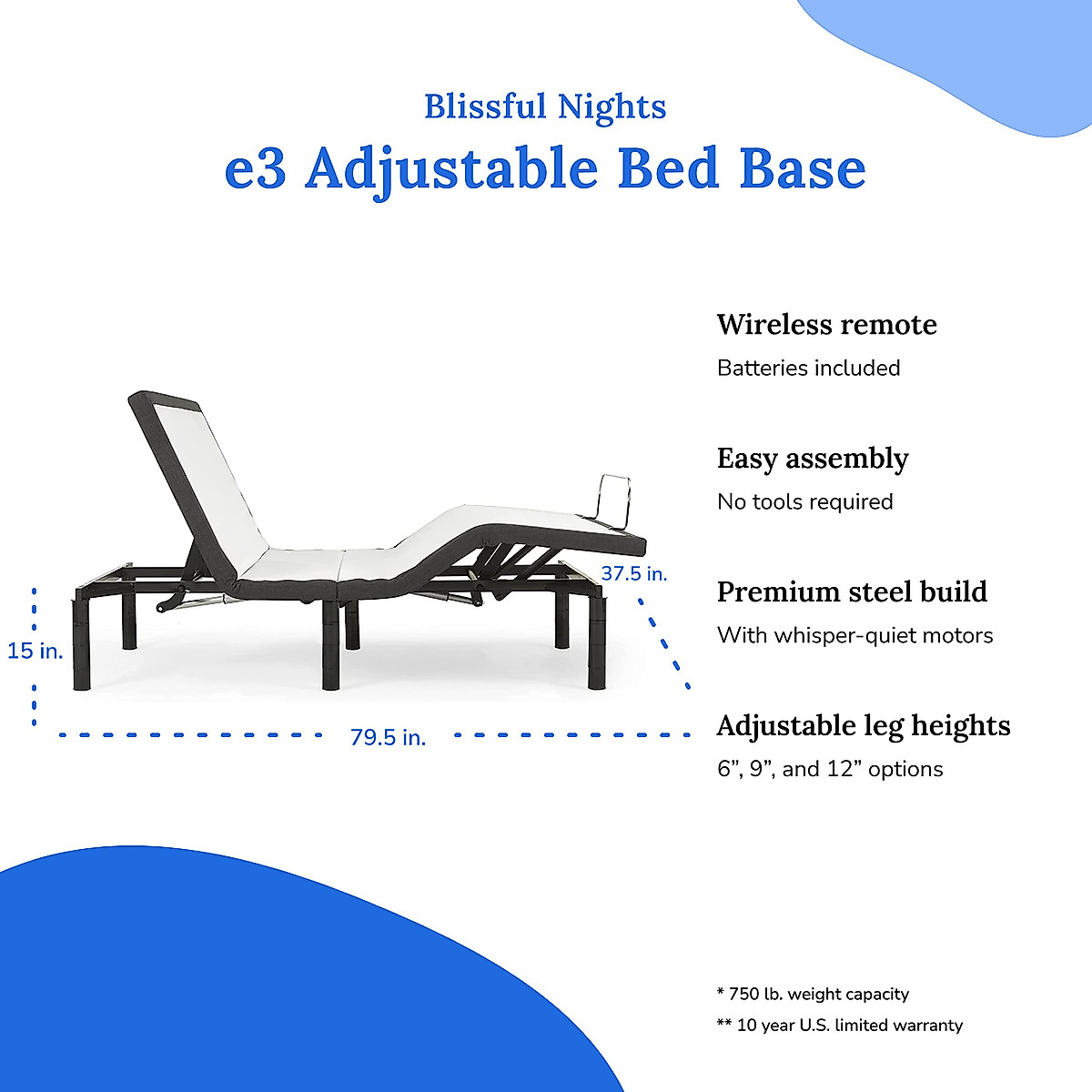 Blissful Nights
e3 Adjustable Bed Base

37.5 in.
15 in.
79.5 in.

Wireless remote
Batteries included

Easy assembly
No tools required

Premium steel build
With whisper-quiet motors

Adjustable leg heights
6”, 9”, and 12” options

* 750 lb. weight capacity
** 10 year U.S. limited warranty